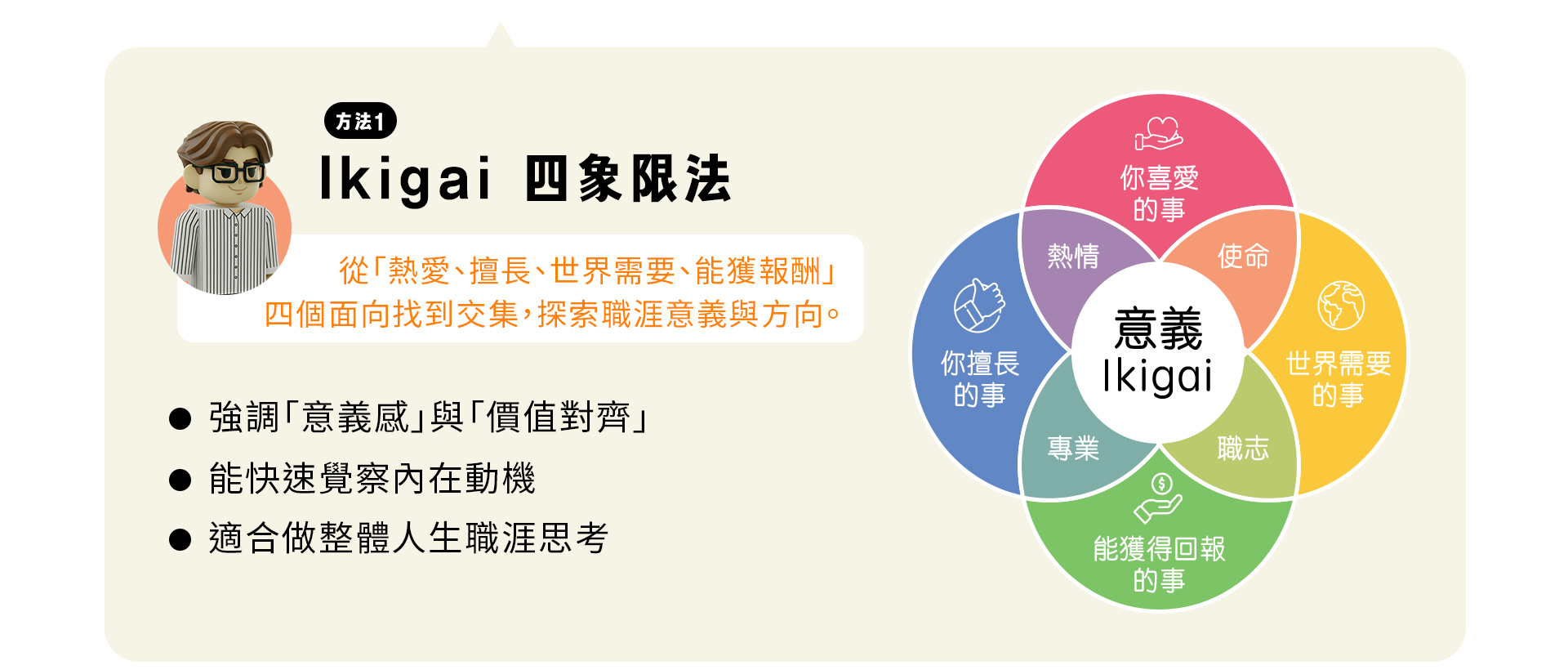 方法1

Ikigai 四象限法

從「熱愛、擅長、世界需要、能獲報酬」四個面向找到交集，探索職涯意義與方向。

● 強調「意義感」與「價值對齊」
● 能快速覺察內在動機
● 適合做整體人生職涯思考

你喜愛的事

熱情

使命

你擅長的事

意義 Ikigai

世界需要的事

專業

職志

能獲得回報的事